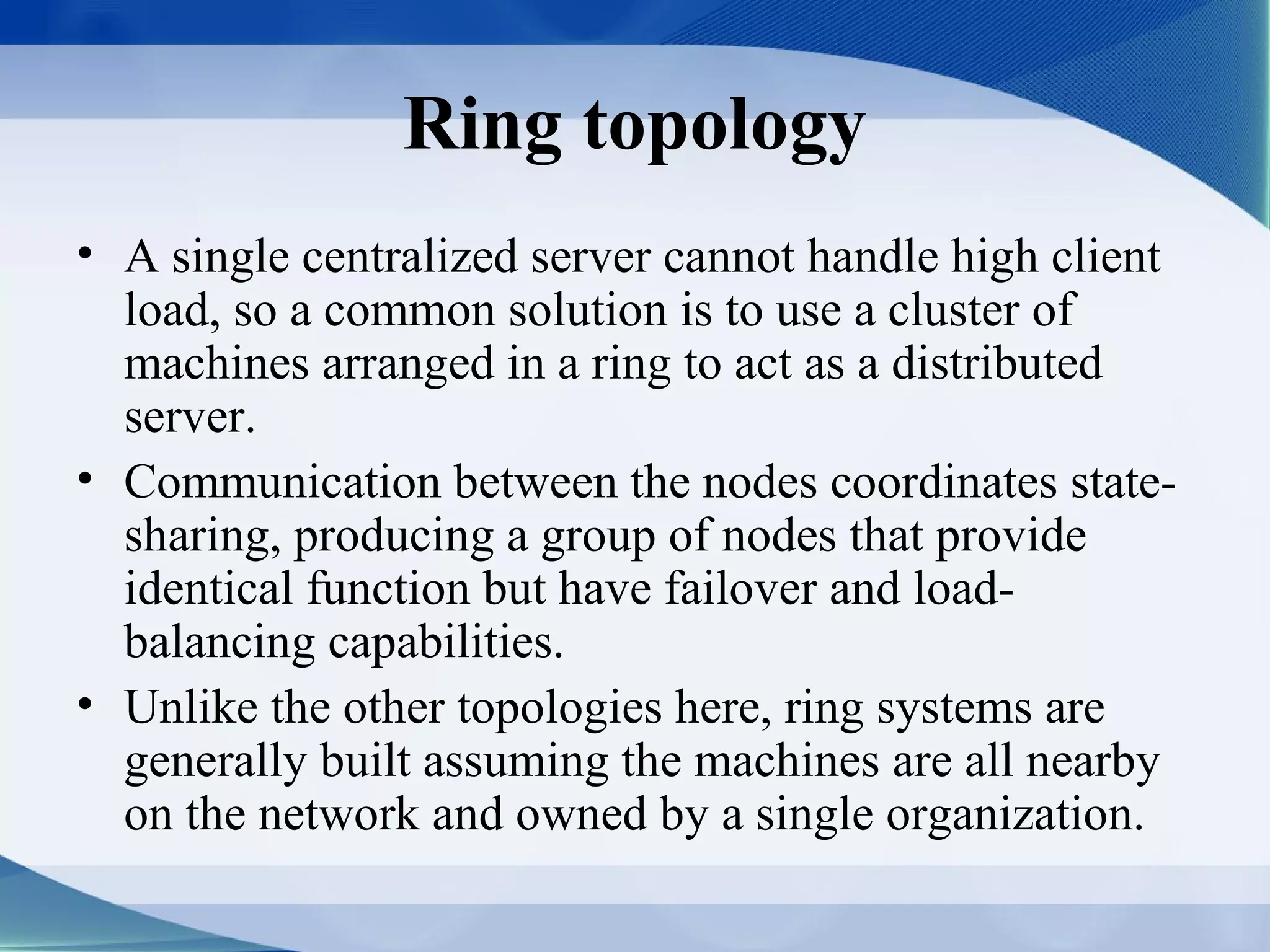 Ring topology

• A single centralized server cannot handle high client load, so a common solution is to use a cluster of machines arranged in a ring to act as a distributed server.
• Communication between the nodes coordinates state-sharing, producing a group of nodes that provide identical function but have failover and load-balancing capabilities.
• Unlike the other topologies here, ring systems are generally built assuming the machines are all nearby on the network and owned by a single organization.